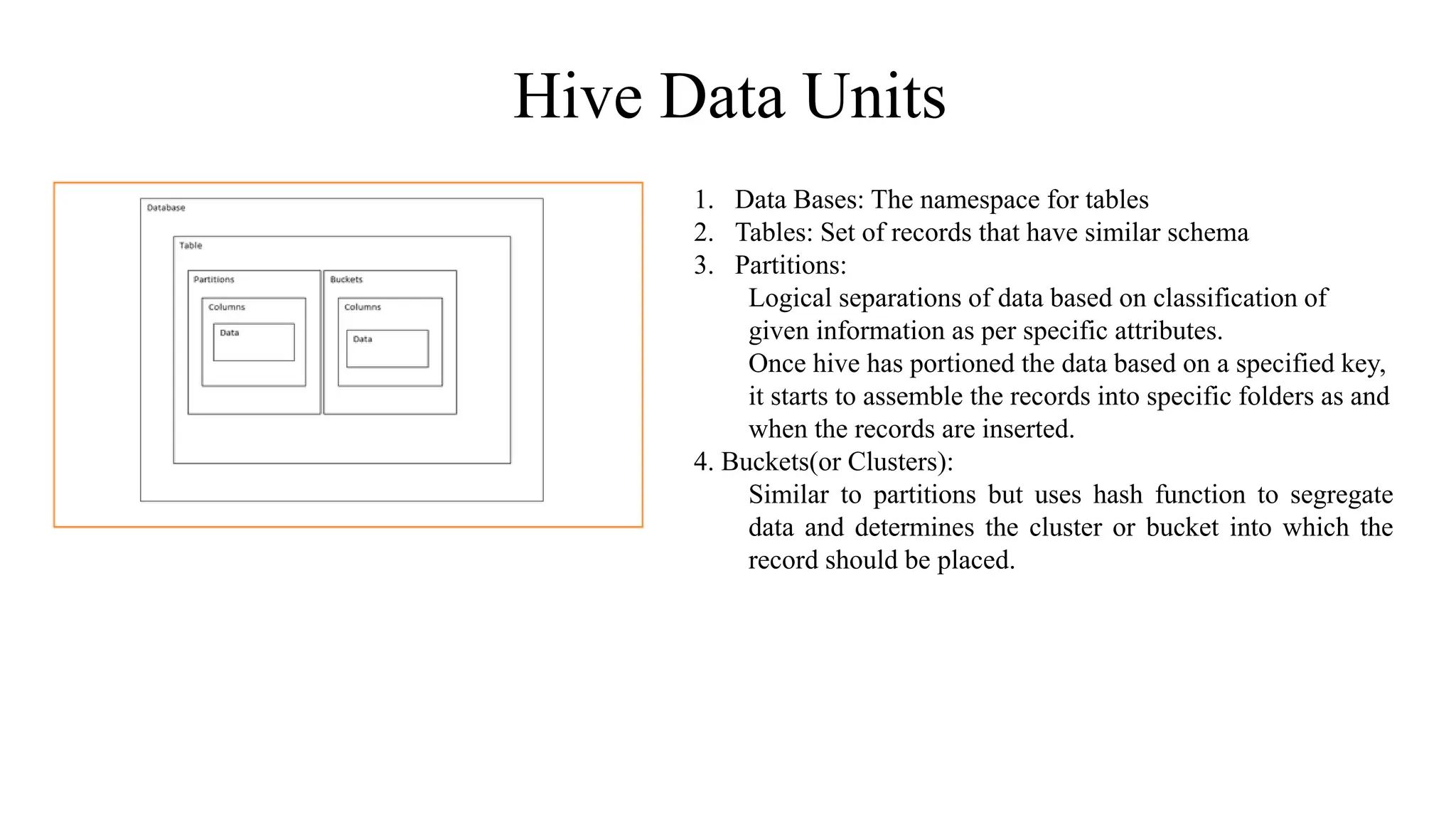 Hive Data Units

Database

Table

Partitions

Columns

Data

Buckets

Columns

Data

1. Data Bases: The namespace for tables
2. Tables: Set of records that have similar schema
3. Partitions:
Logical separations of data based on classification of given information as per specific attributes.
Once hive has portioned the data based on a specified key, it starts to assemble the records into specific folders as and when the records are inserted.
4. Buckets(or Clusters):
Similar to partitions but uses hash function to segregate data and determines the cluster or bucket into which the record should be placed.